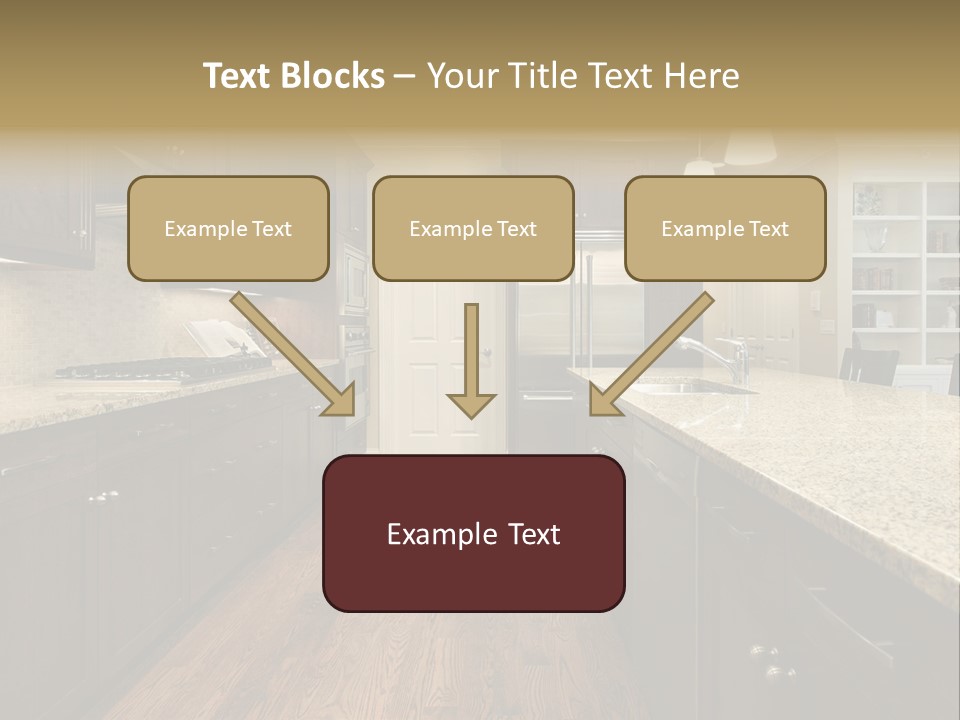 Text Blocks – Your Title Text Here

Example Text

Example Text

Example Text

Example Text